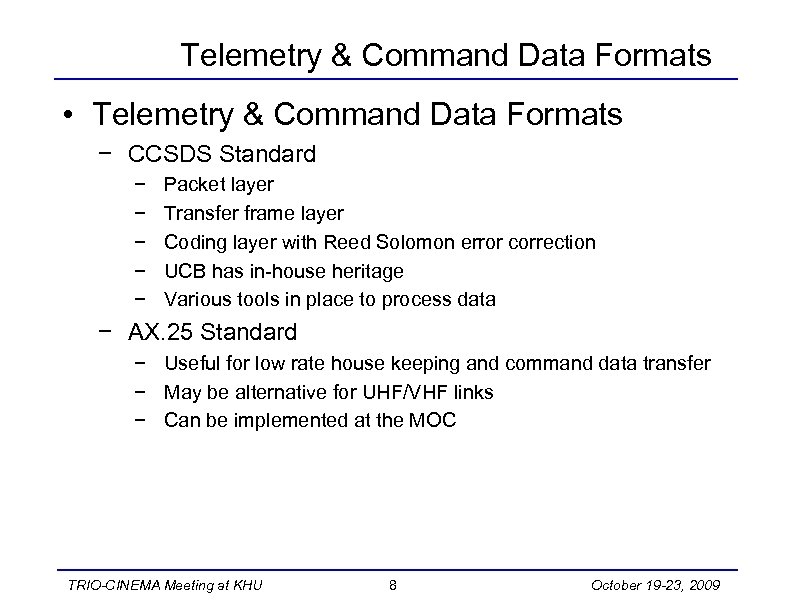 Telemetry & Command Data Formats

• Telemetry & Command Data Formats
 − CCSDS Standard
  − Packet layer
  − Transfer frame layer
  − Coding layer with Reed Solomon error correction
  − UCB has in-house heritage
  − Various tools in place to process data
 − AX.25 Standard
  − Useful for low rate house keeping and command data transfer
  − May be alternative for UHF/VHF links
  − Can be implemented at the MOC

TRIO-CINEMA Meeting at KHU 8 October 19-23, 2009